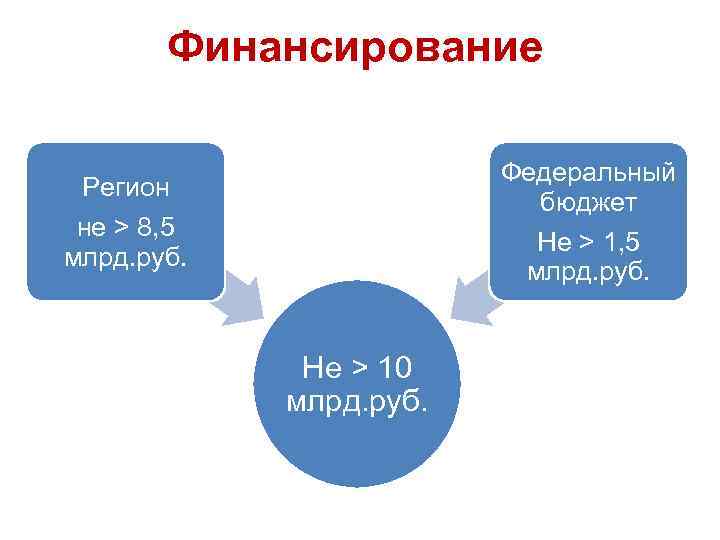 Финансирование

Регион

не > 8,5 млрд.руб.

Федеральный бюджет

Не > 1,5 млрд.руб.

Не > 10 млрд.руб.